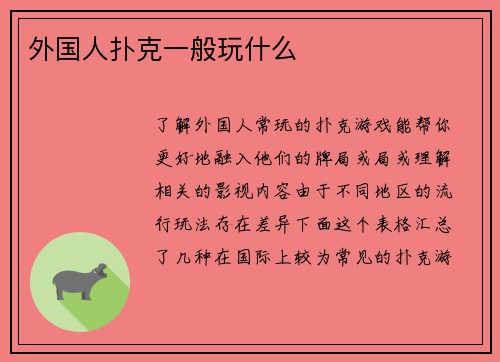 外国人扑克一般玩什么

了解外国人常玩的扑克游戏能帮你更好地融入他们的牌局或局或理解相关的影视内容由于不同地区的流行玩法存在差异下面这个表格汇总了几种在国际上较为常见的扑克游